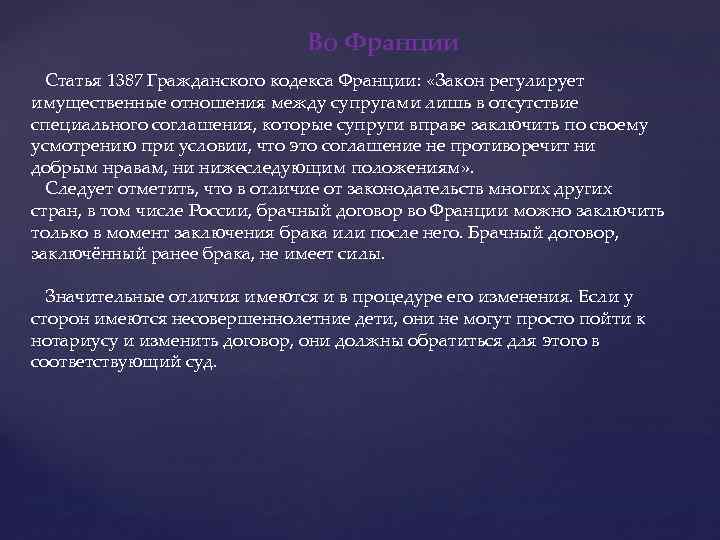 Во Франции

Статья 1387 Гражданского кодекса Франции: «Закон регулирует имущественные отношения между супругами лишь в отсутствие специального соглашения, которые супруги вправе заключить по своему усмотрению при условии, что это соглашение не противоречит ни добрым нравам, ни нижеследующим положениям».

Следует отметить, что в отличие от законодательств многих других стран, в том числе России, брачный договор во Франции можно заключить только в момент заключения брака или после него. Брачный договор, заключённый ранее брака, не имеет силы.

Значительные отличия имеются и в процедуре его изменения. Если у сторон имеются несовершеннолетние дети, они не могут просто пойти к нотариусу и изменить договор, они должны обратиться для этого в соответствующий суд.